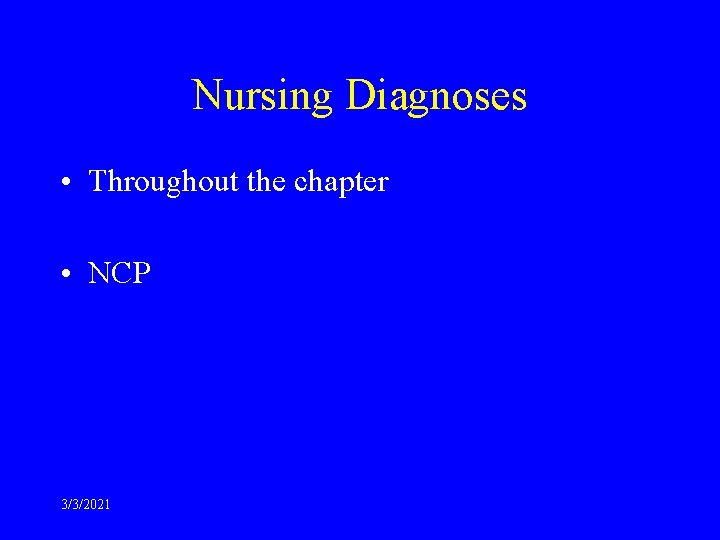 Nursing Diagnoses

• Throughout the chapter

• NCP

3/3/2021